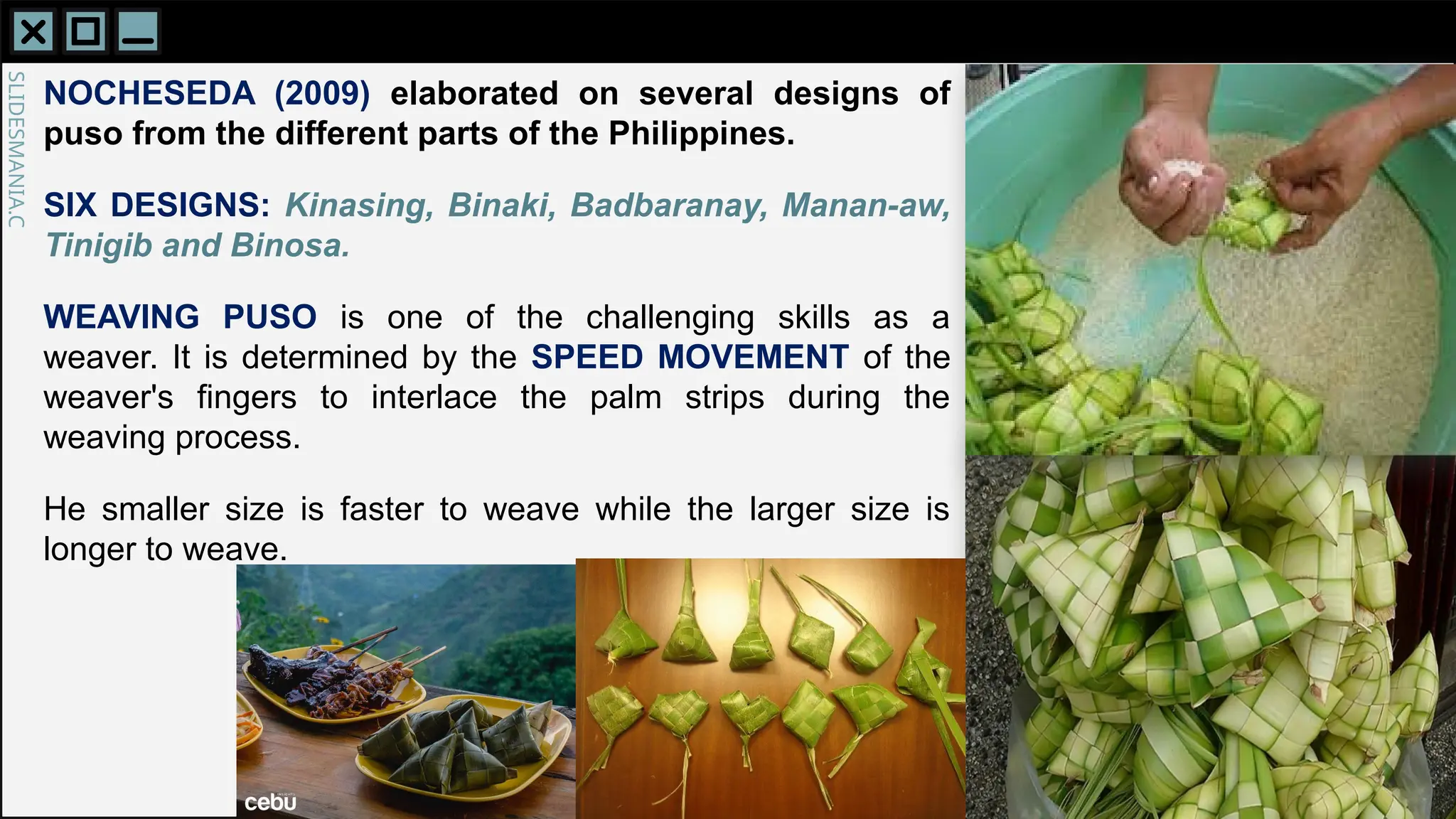 SLIDESMANIA.C

NOCHESEDA (2009) elaborated on several designs of puso from the different parts of the Philippines.

SIX DESIGNS: Kinasing, Binaki, Badbaranay, Manan-aw, Tinigib and Binosa.

WEAVING PUSO is one of the challenging skills as a weaver. It is determined by the SPEED MOVEMENT of the weaver's fingers to interlace the palm strips during the weaving process.

He smaller size is faster to weave while the larger size is longer to weave.

cebu